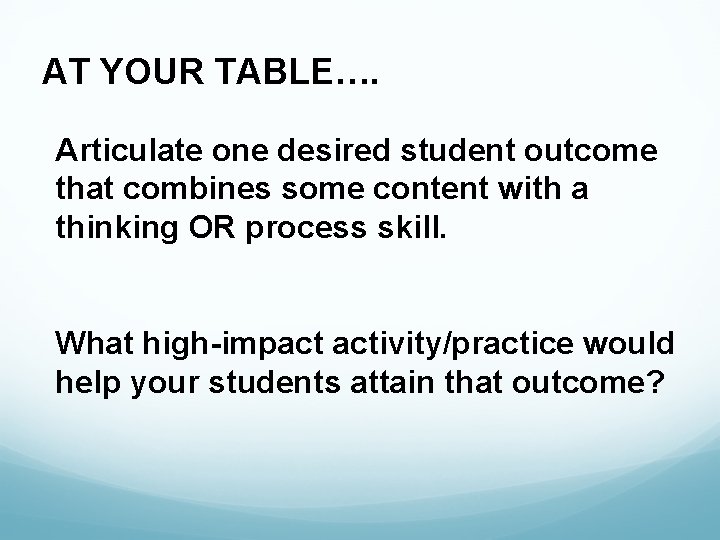 AT YOUR TABLE….

Articulate one desired student outcome that combines some content with a thinking OR process skill.

What high-impact activity/practice would help your students attain that outcome?